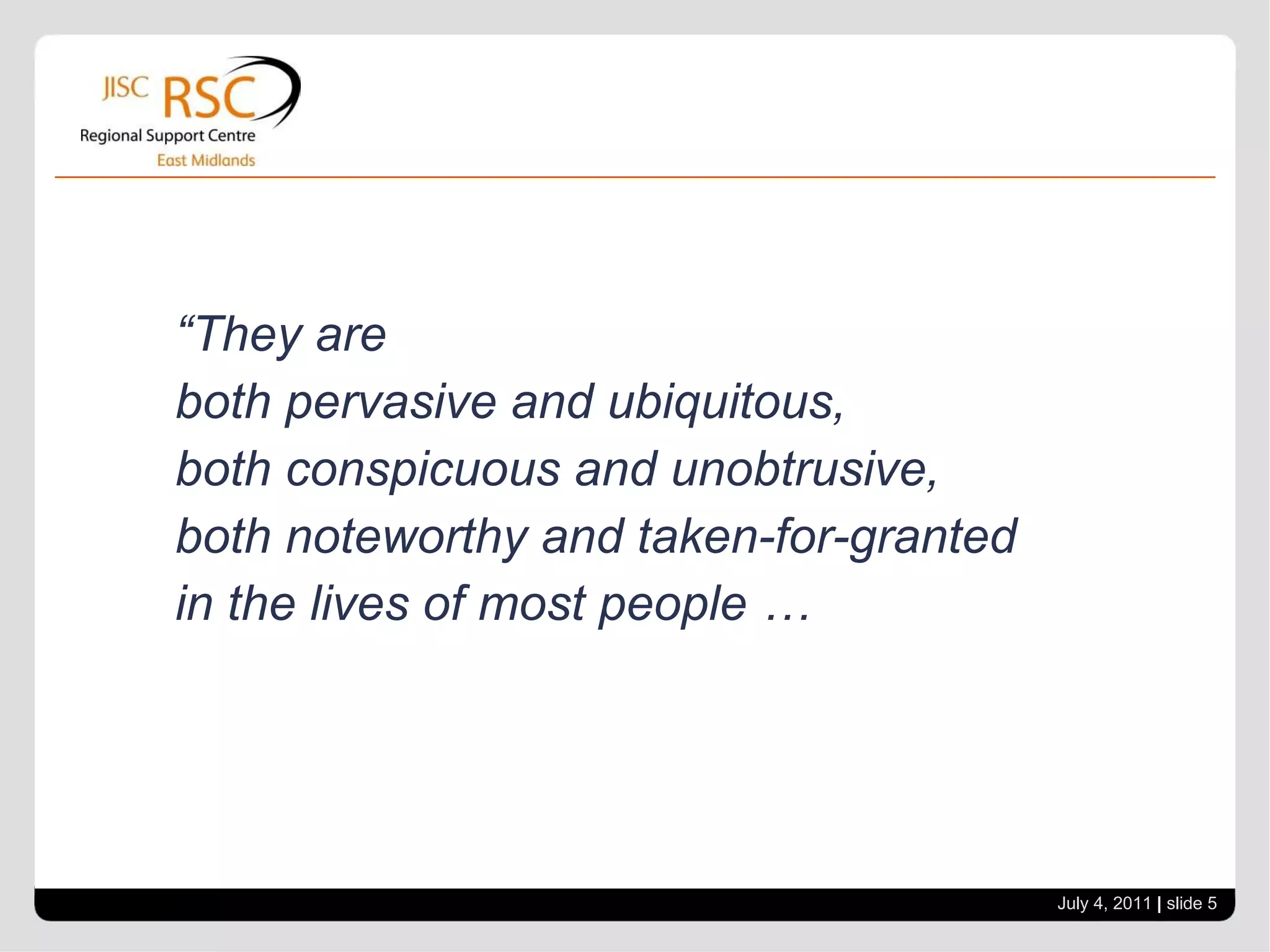 JISC RSC
Regional Support Centre
East Midlands

“They are
both pervasive and ubiquitous,
both conspicuous and unobtrusive,
both noteworthy and taken-for-granted
in the lives of most people …

July 4, 2011 | slide 5